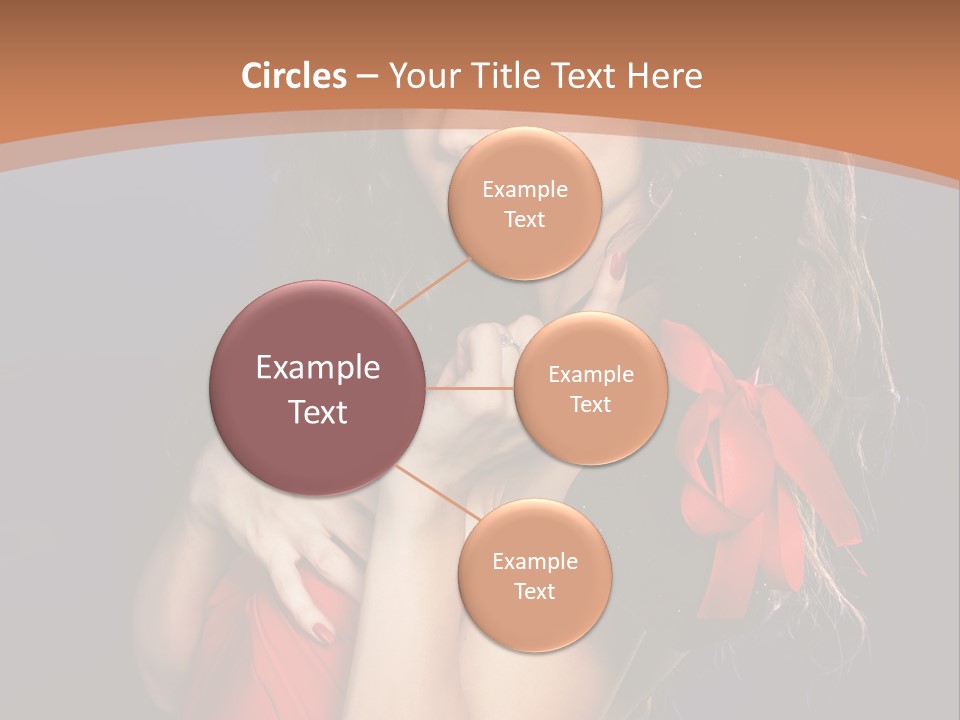 Circles – Your Title Text Here

Example Text

Example Text

Example Text

Example Text